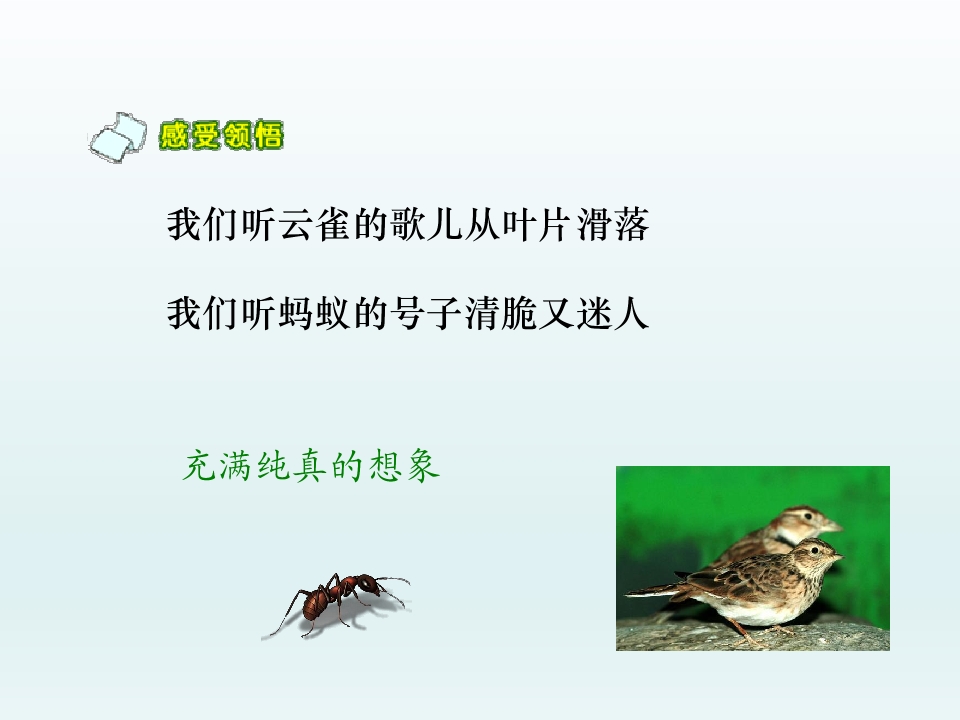 感受领悟

我们听云雀的歌儿从叶片滑落

我们听蚂蚁的号子清脆又迷人

充满纯真的想象